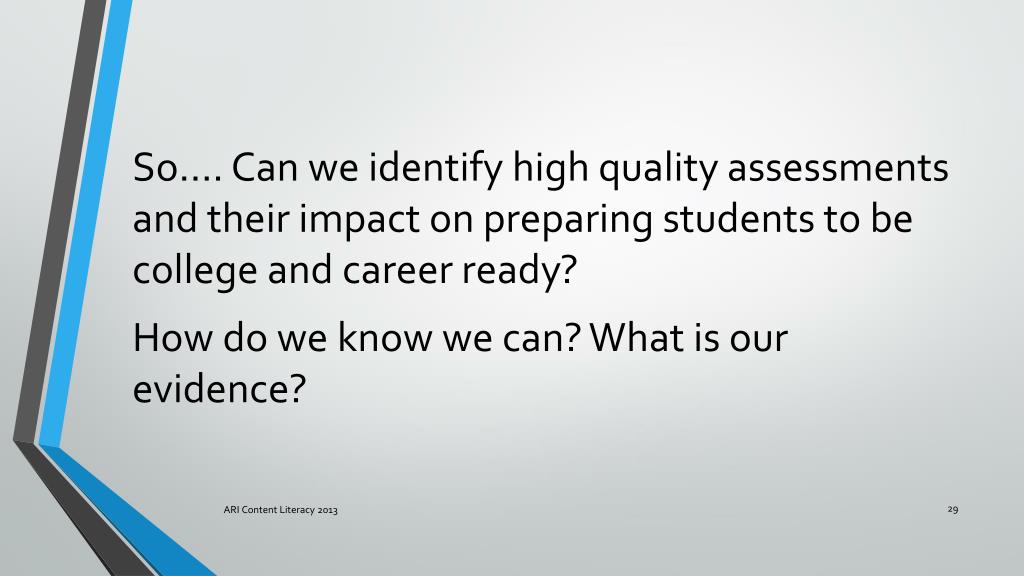 So…. Can we identify high quality assessments and their impact on preparing students to be college and career ready?

How do we know we can? What is our evidence?

ARI Content Literacy 2013

29